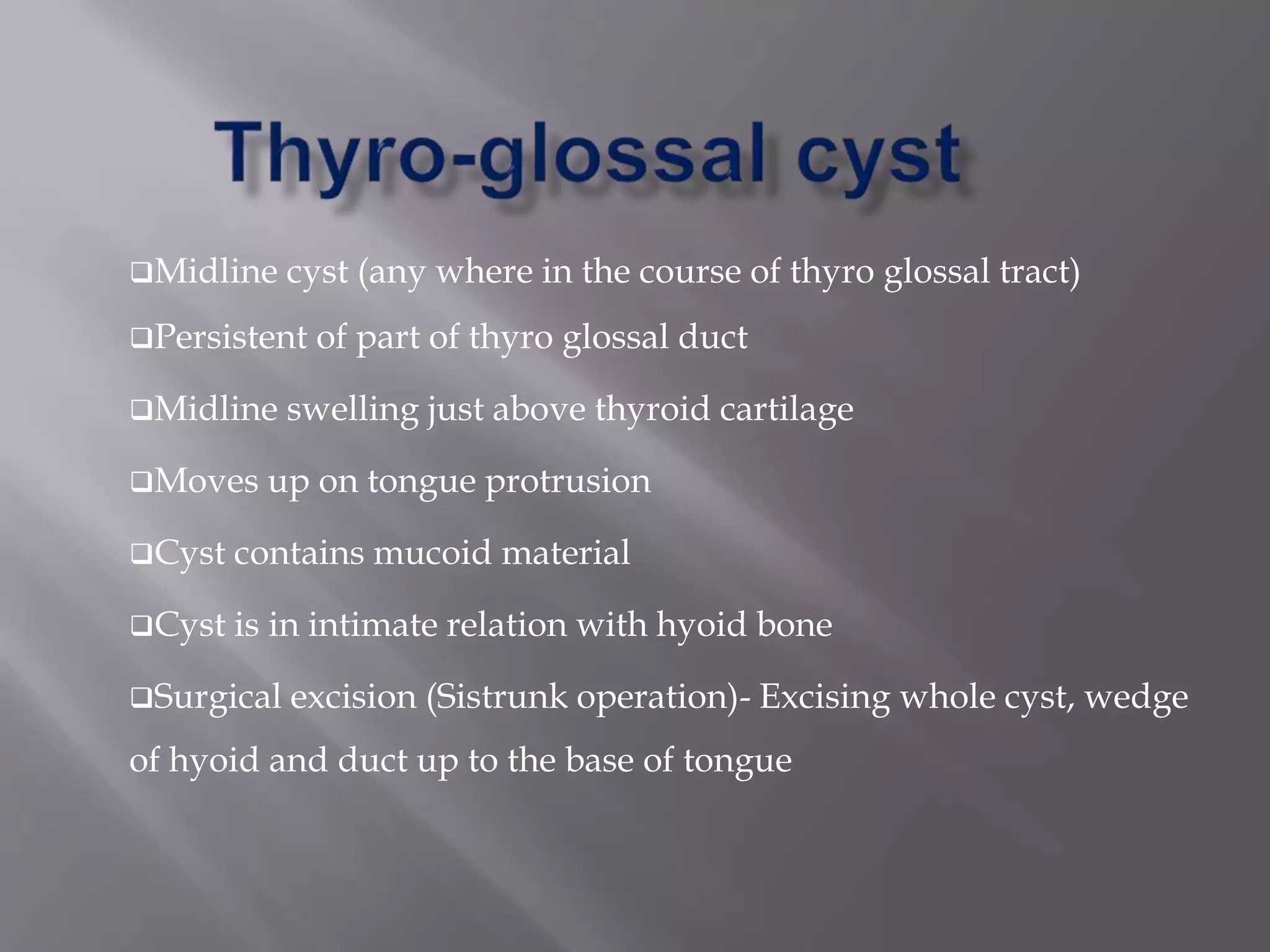 Thyro-glossal cyst

❑Midline cyst (any where in the course of thyro glossal tract)

❑Persistent of part of thyro glossal duct

❑Midline swelling just above thyroid cartilage

❑Moves up on tongue protrusion

❑Cyst contains mucoid material

❑Cyst is in intimate relation with hyoid bone

❑Surgical excision (Sistrunk operation)- Excising whole cyst, wedge of hyoid and duct up to the base of tongue